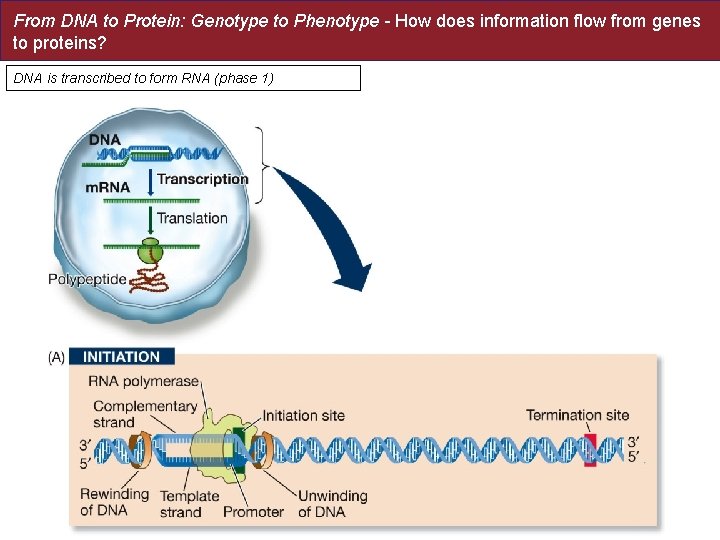 From DNA to Protein: Genotype to Phenotype - How does information flow from genes to proteins?

DNA is transcribed to form RNA (phase 1)

DNA
Transcription
mRNA
Translation
Polypeptide

(A) INITIATION
RNA polymerase
Complementary strand
Initiation site
Termination site
3′
5′
3′
5′
Rewinding of DNA
Template strand
Promoter
Unwinding of DNA